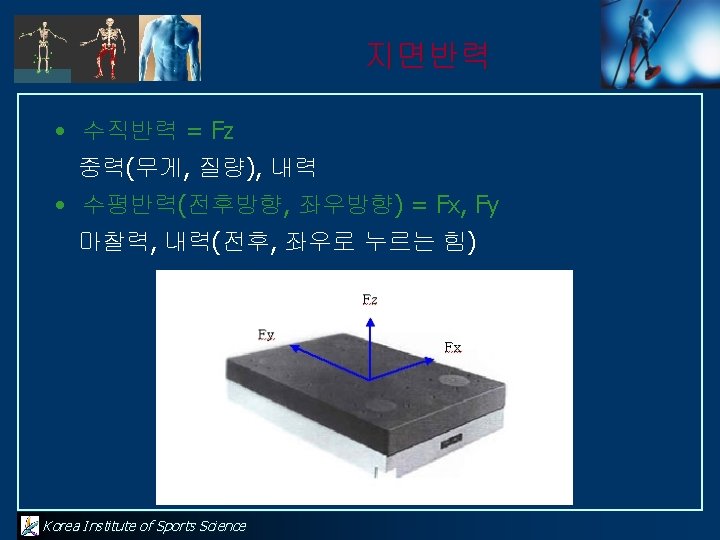 지면반력

• 수직반력 = Fz

중력(무게, 질량), 내력

• 수평반력(전후방향, 좌우방향) = Fx, Fy

마찰력, 내력(전후, 좌우로 누르는 힘)

Fz

Fy

Fx

Korea Institute of Sports Science